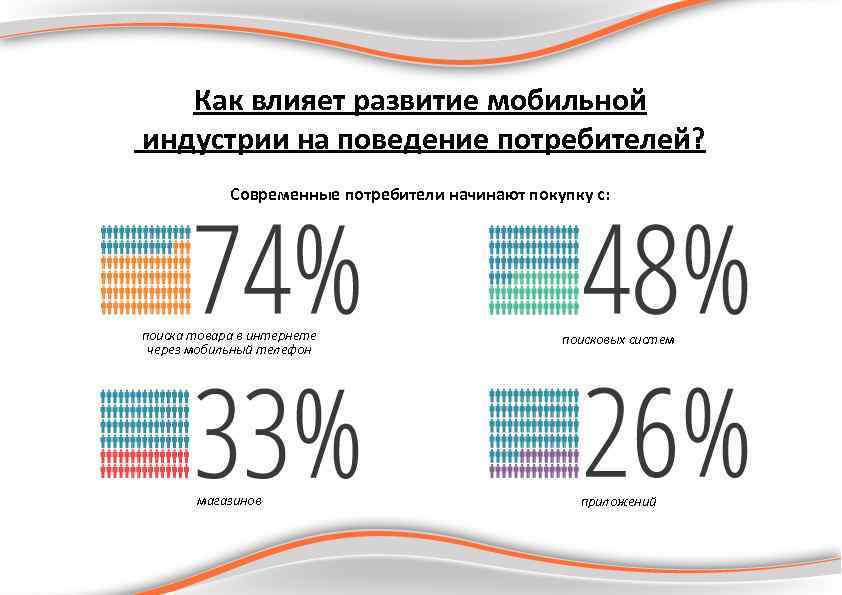 Как влияет развитие мобильной индустрии на поведение потребителей?

Современные потребители начинают покупку с:

74%

поиска товара в интернете через мобильный телефон

48%

поисковых систем

33%

магазинов

26%

приложений